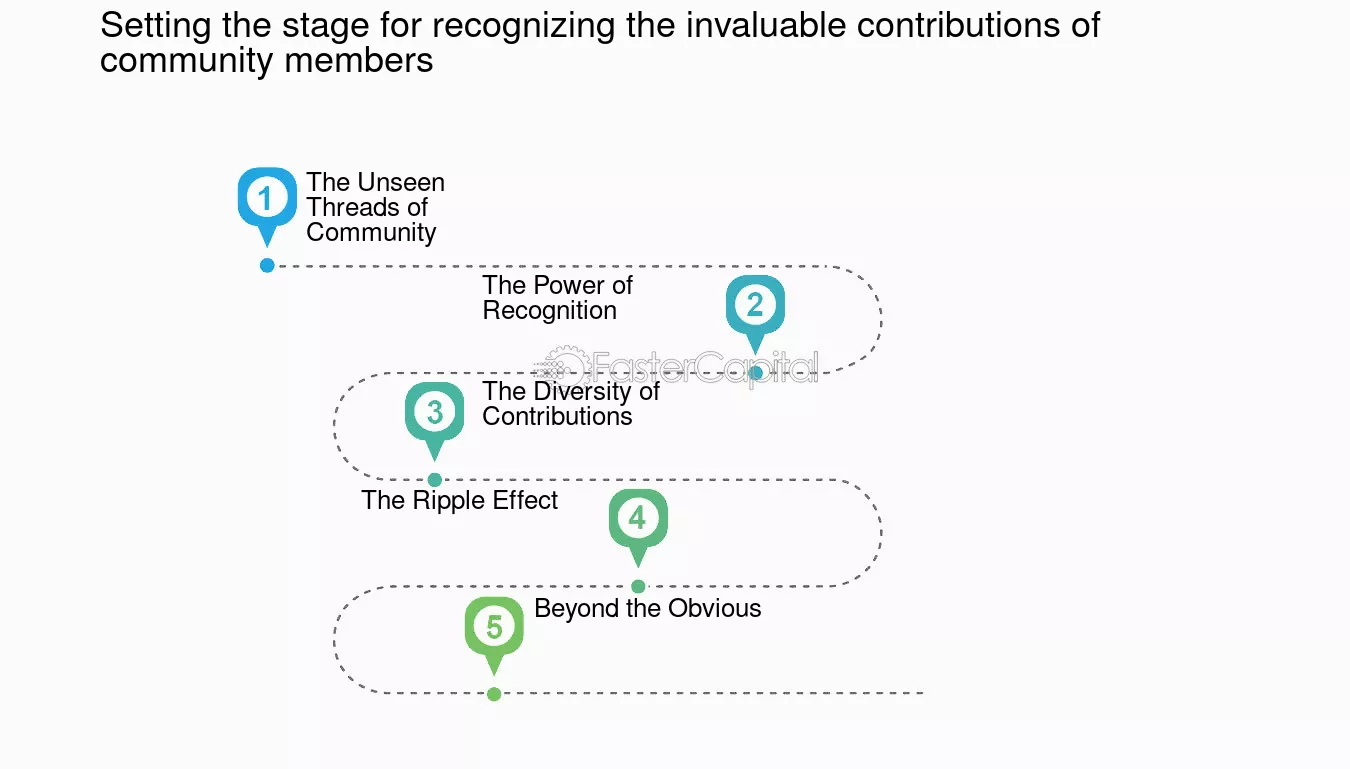 Setting the stage for recognizing the invaluable contributions of community members

1
The Unseen Threads of Community

The Power of Recognition
2

FasterCapital

3
The Diversity of Contributions

The Ripple Effect
4

5
Beyond the Obvious